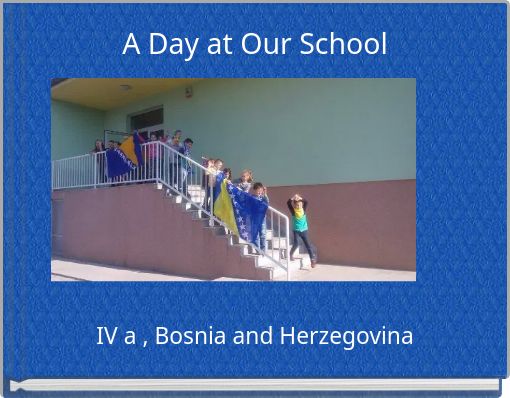 A Day at Our School

IV a , Bosnia and Herzegovina